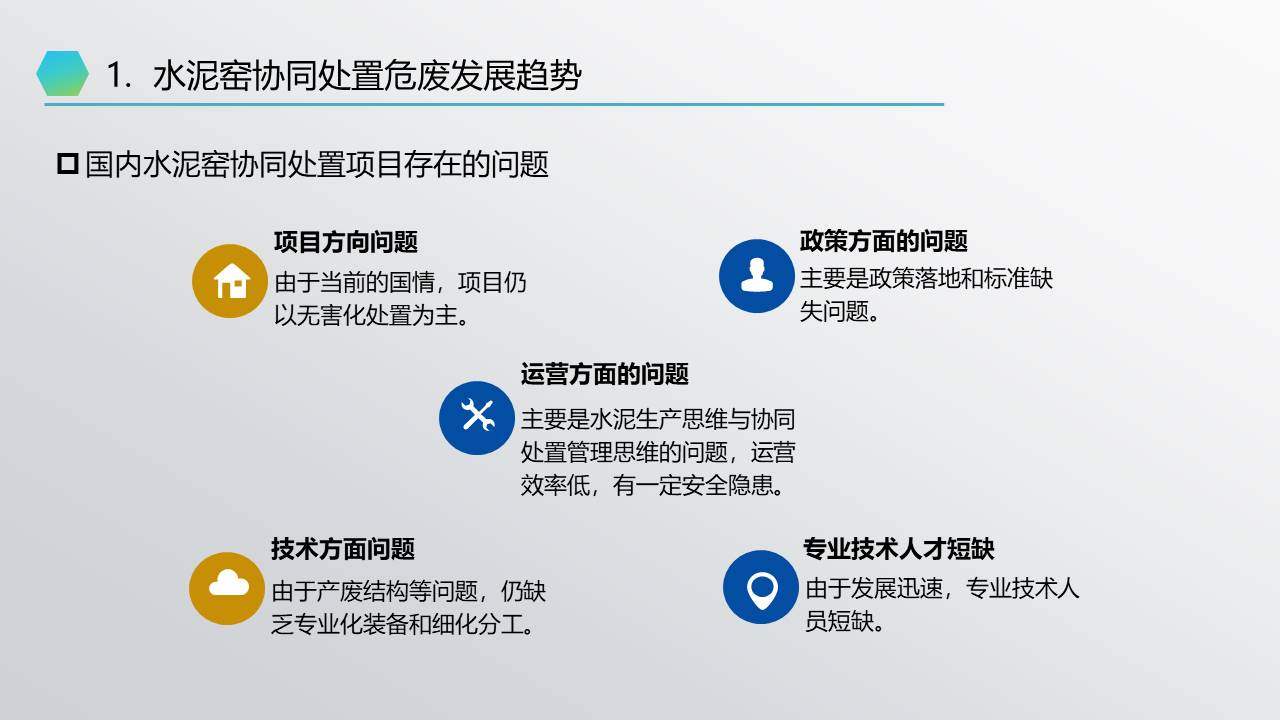 1. 水泥窑协同处置危废发展趋势

国内水泥窑协同处置项目存在的问题

项目方向问题

由于当前的国情，项目仍以无害化处置为主。

政策方面的问题

主要是政策落地和标准缺失问题。

运营方面的问题

主要是水泥生产思维与协同处置管理思维的问题，运营效率低，有一定安全隐患。

技术方面问题

由于产废结构等问题，仍缺乏专业化装备和细化分工。

专业技术人才短缺

由于发展迅速，专业技术人员短缺。